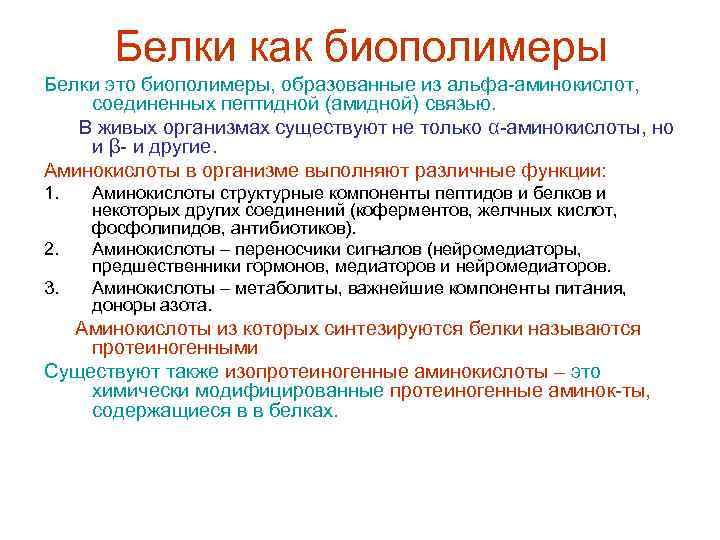 Белки как биополимеры

Белки это биополимеры, образованные из альфа-аминокислот, соединенных пептидной (амидной) связью.

В живых организмах существуют не только α-аминокислоты, но и β- и другие.

Аминокислоты в организме выполняют различные функции:

1. Аминокислоты структурные компоненты пептидов и белков и некоторых других соединений (коферментов, желчных кислот, фосфолипидов, антибиотиков).
2. Аминокислоты – переносчики сигналов (нейромедиаторы, предшественники гормонов, медиаторов и нейромедиаторов.
3. Аминокислоты – метаболиты, важнейшие компоненты питания, доноры азота.

Аминокислоты из которых синтезируются белки называются протеиногенными

Существуют также изопротеиногенные аминокислоты – это химически модифицированные протеиногенные аминок-ты, содержащиеся в в белках.